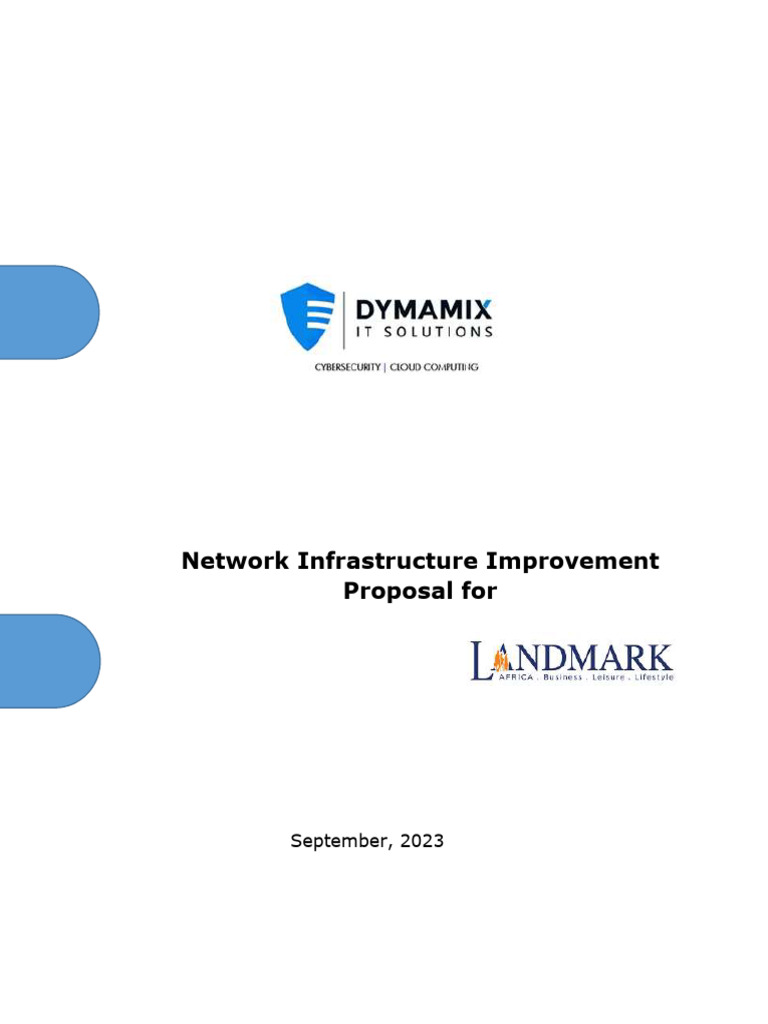 DYMAMIX
IT SOLUTIONS
CYBERSECURITY | CLOUD COMPUTING

Network Infrastructure Improvement Proposal for

LANDMARK
AFRICA . Business . Leisure . Lifestyle

September, 2023